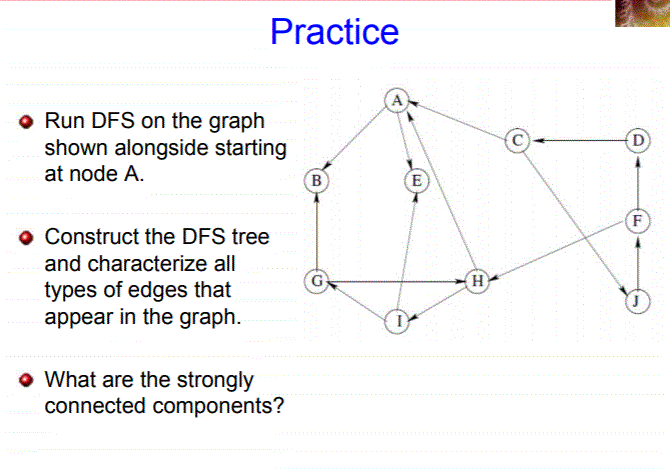 Practice

Run DFS on the graph shown alongside starting at node A.

Construct the DFS tree and characterize all types of edges that appear in the graph.

What are the strongly connected components?

A
B
C
D
E
F
G
H
I
J